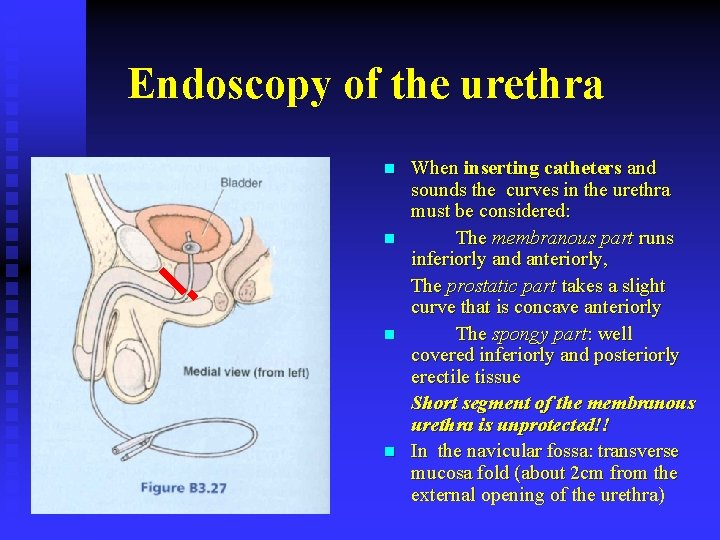 Endoscopy of the urethra

Bladder

Medial view (from left)

Figure B3.27

When inserting catheters and sounds the curves in the urethra must be considered:

The membranous part runs inferiorly and anteriorly,

The prostatic part takes a slight curve that is concave anteriorly

The spongy part: well covered inferiorly and posteriorly erectile tissue

Short segment of the membranous urethra is unprotected!!

In the navicular fossa: transverse mucosa fold (about 2cm from the external opening of the urethra)